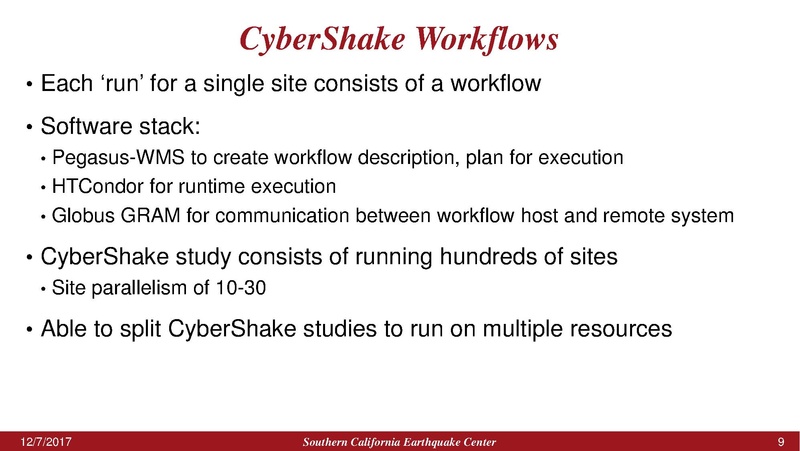 CyberShake Workflows

• Each ‘run’ for a single site consists of a workflow

• Software stack:
  • Pegasus-WMS to create workflow description, plan for execution
  • HTCondor for runtime execution
  • Globus GRAM for communication between workflow host and remote system

• CyberShake study consists of running hundreds of sites
  • Site parallelism of 10-30

• Able to split CyberShake studies to run on multiple resources

12/7/2017 Southern California Earthquake Center 9